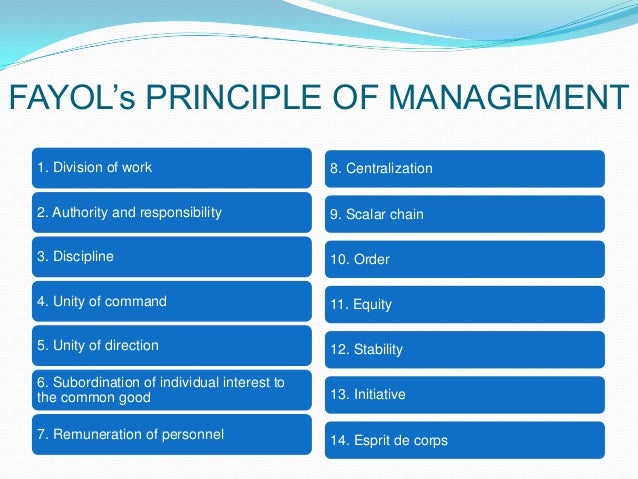 FAYOL's PRINCIPLE OF MANAGEMENT

1. Division of work

2. Authority and responsibility

3. Discipline

4. Unity of command

5. Unity of direction

6. Subordination of individual interest to the common good

7. Remuneration of personnel

8. Centralization

9. Scalar chain

10. Order

11. Equity

12. Stability

13. Initiative

14. Esprit de corps